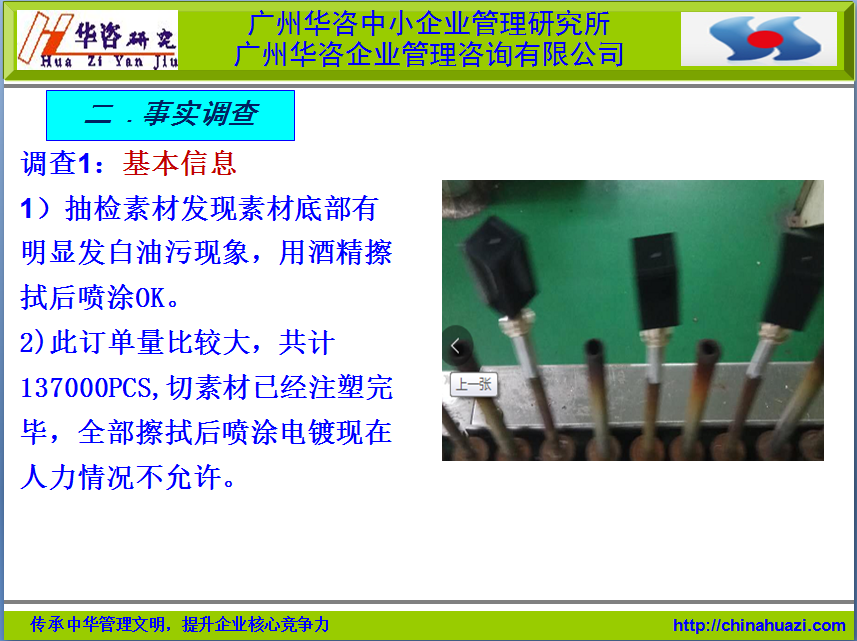 华咨研究
Hua Zi Yan Jiu

广州华咨中小企业管理研究所
广州华咨企业管理咨询有限公司

二．事实调查

调查1：基本信息

1）抽检素材发现素材底部有明显发白油污现象，用酒精擦拭后喷涂OK。

2)此订单量比较大，共计137000PCS,切素材已经注塑完毕，全部擦拭后喷涂电镀现在人力情况不允许。

上一张

传承中华管理文明，提升企业核心竞争力

http://chinahuazi.com